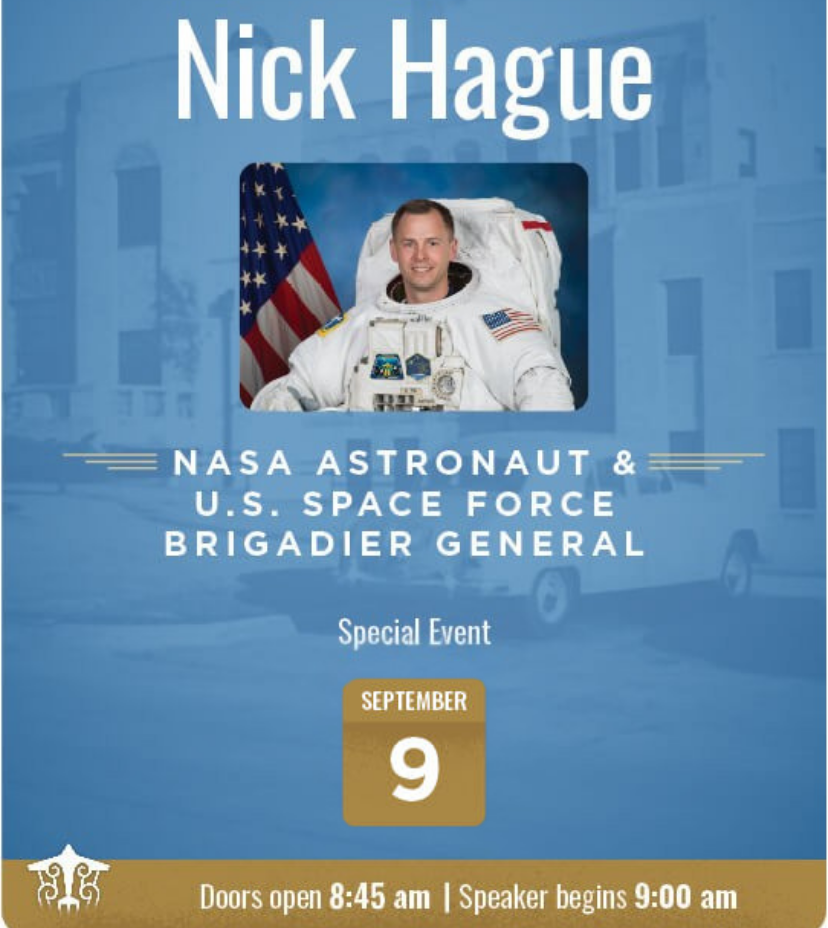 Nick Hague

NASA ASTRONAUT &
U.S. SPACE FORCE
BRIGADIER GENERAL

Special Event

SEPTEMBER
9

Doors open 8:45 am | Speaker begins 9:00 am